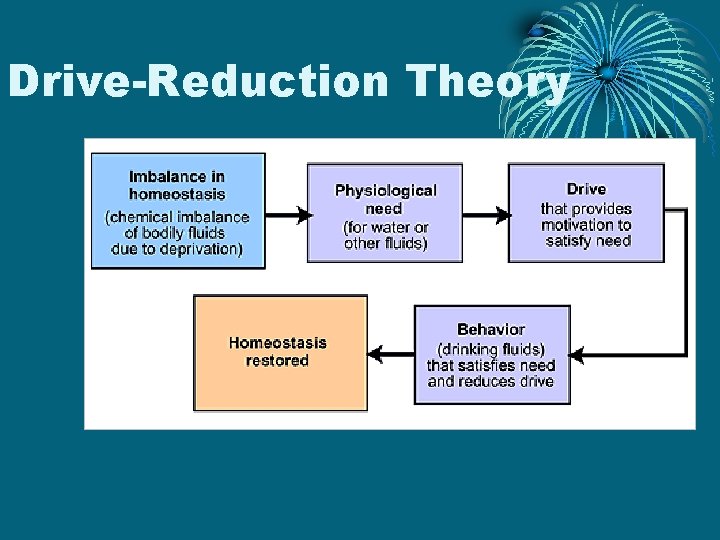 Drive-Reduction Theory

Imbalance in homeostasis
(chemical imbalance of bodily fluids due to deprivation)

Physiological need
(for water or other fluids)

Drive
that provides motivation to satisfy need

Behavior
(drinking fluids) that satisfies need and reduces drive

Homeostasis restored